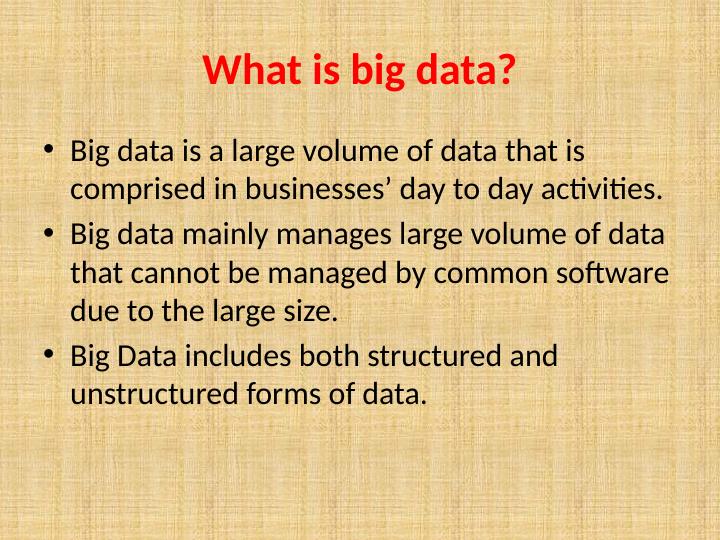 What is big data?

• Big data is a large volume of data that is comprised in businesses’ day to day activities.

• Big data mainly manages large volume of data that cannot be managed by common software due to the large size.

• Big Data includes both structured and unstructured forms of data.